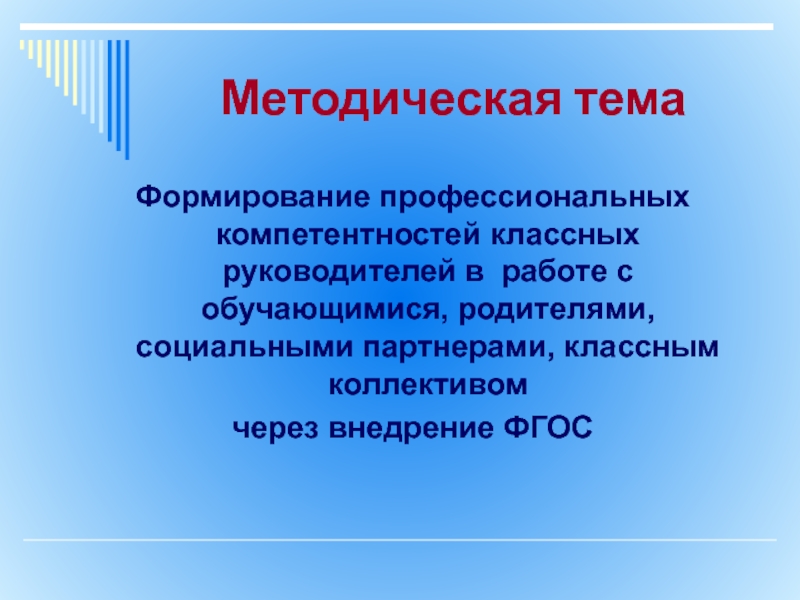 Методическая тема

Формирование профессиональных компетентностей классных руководителей в работе с обучающимися, родителями, социальными партнерами, классным коллективом

через внедрение ФГОС